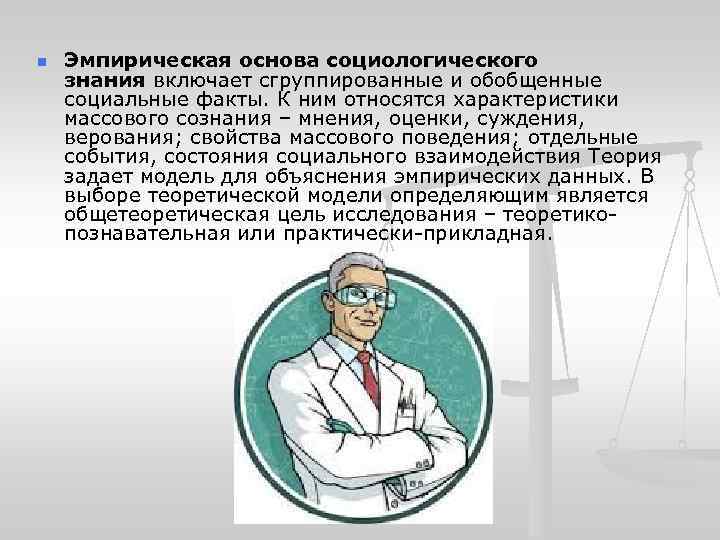 Эмпирическая основа социологического знания включает сгруппированные и обобщенные социальные факты. К ним относятся характеристики массового сознания – мнения, оценки, суждения, верования; свойства массового поведения; отдельные события, состояния социального взаимодействия Теория задает модель для объяснения эмпирических данных. В выборе теоретической модели определяющим является общетеоретическая цель исследования – теоретико-познавательная или практически-прикладная.